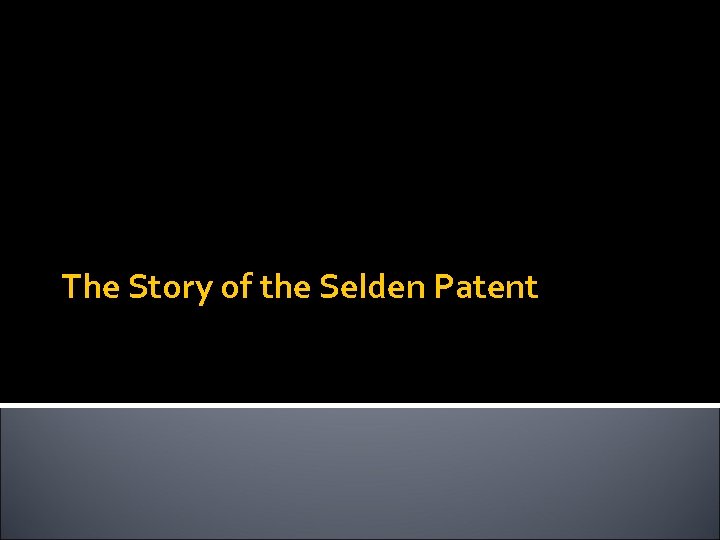 The Story of the Selden Patent